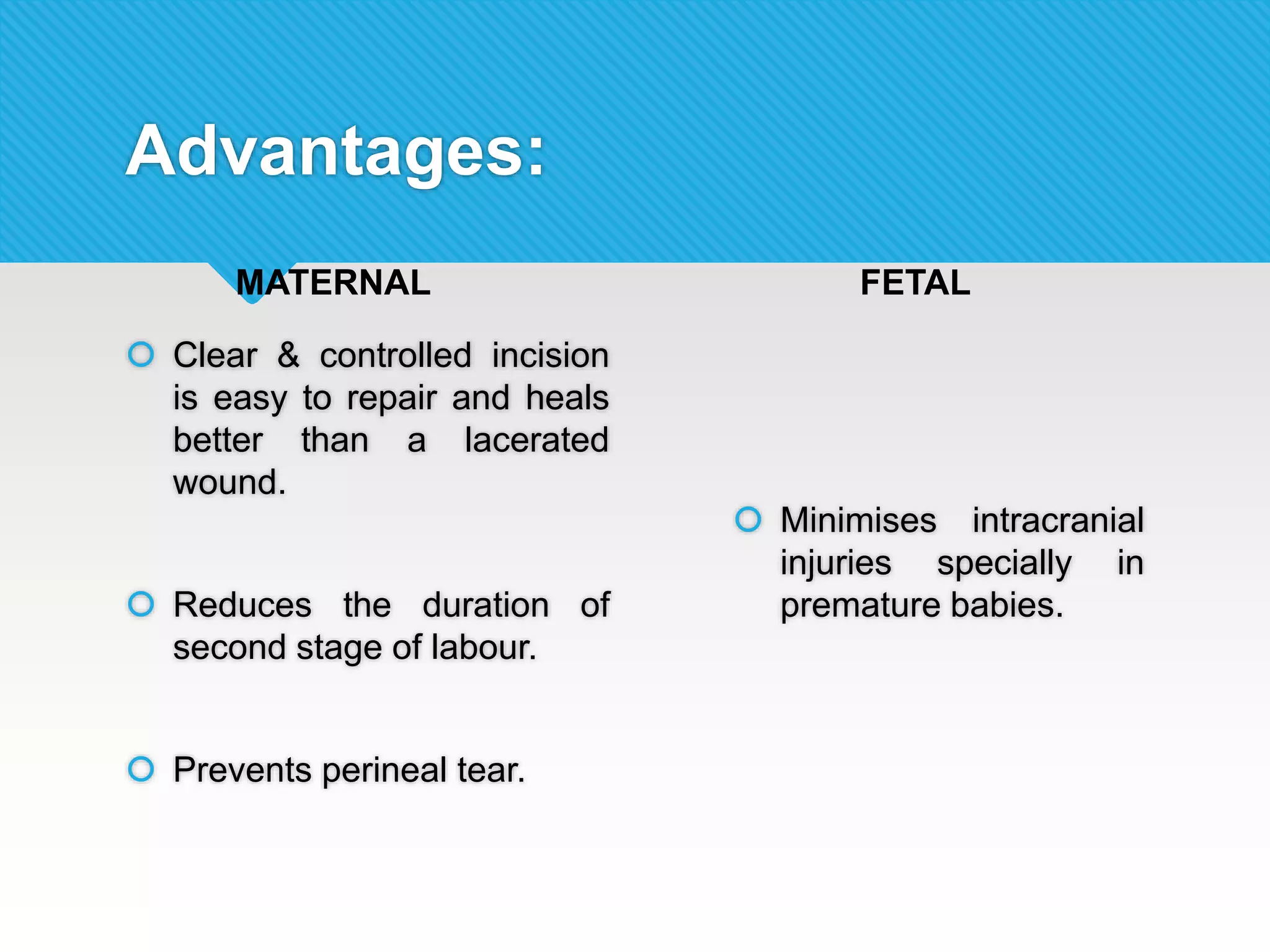 Advantages:

MATERNAL

Clear & controlled incision is easy to repair and heals better than a lacerated wound.

Reduces the duration of second stage of labour.

Prevents perineal tear.

FETAL

Minimises intracranial injuries specially in premature babies.